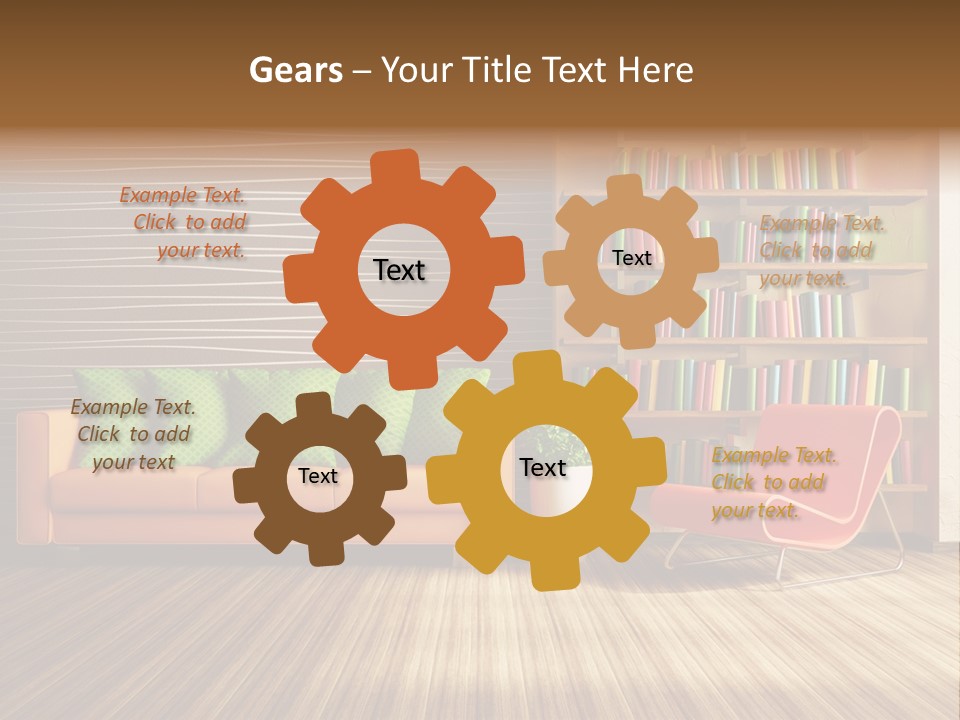 Gears – Your Title Text Here

Example Text. Click to add your text.

Text

Text

Example Text. Click to add your text.

Example Text. Click to add your text

Text

Text

Example Text. Click to add your text.